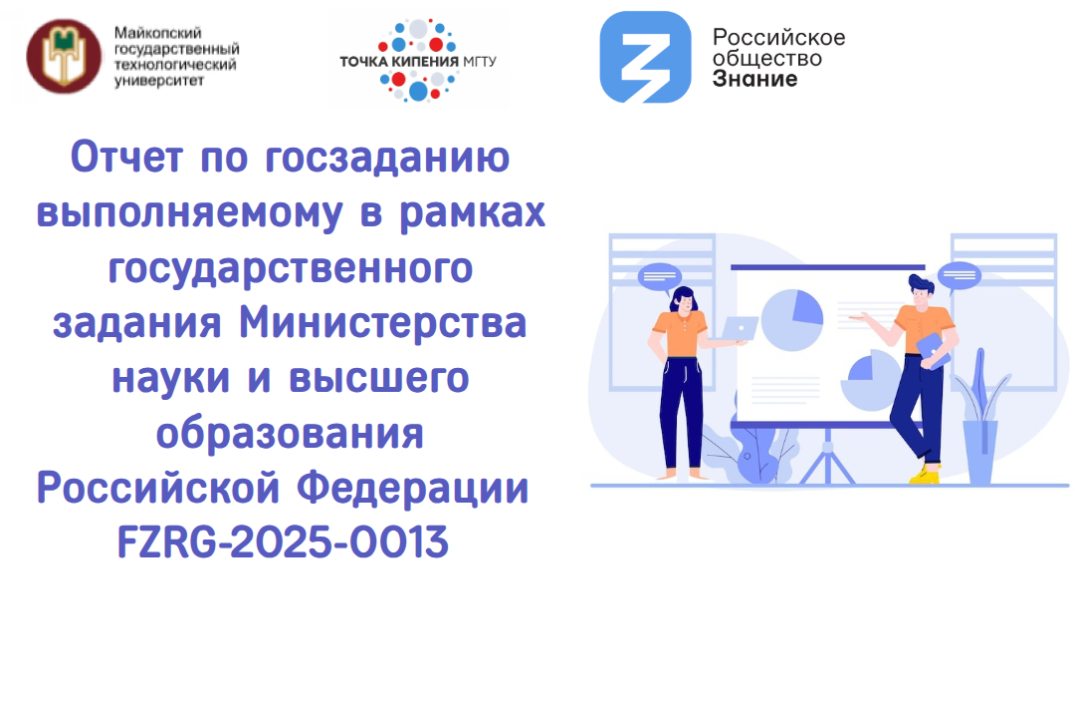 Майкопский государственный технологический университет

ТОЧКА КИПЕНИЯ МГТУ

Российское общество Знание

Отчет по госзаданию выполняемому в рамках государственного задания Министерства науки и высшего образования Российской Федерации FZRG-2025-0013